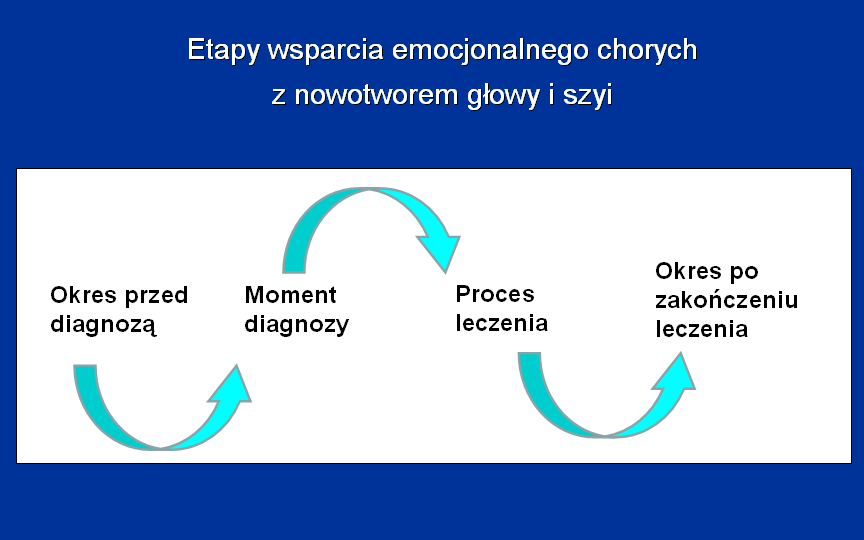 Etapy wsparcia emocjonalnego chorych z nowotworem głowy i szyi

Okres przed diagnozą

Moment diagnozy

Proces leczenia

Okres po zakończeniu leczenia